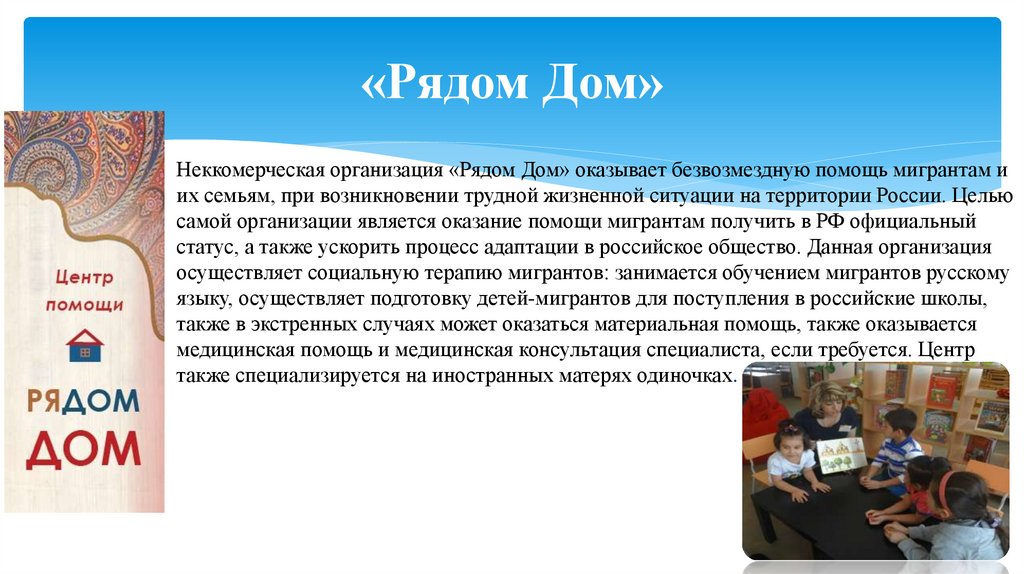 «Рядом Дом»

Центр помощи

РЯДОМ ДОМ

Неккомерческая организация «Рядом Дом» оказывает безвозмездную помощь мигрантам и их семьям, при возникновении трудной жизненной ситуации на территории России. Целью самой организации является оказание помощи мигрантам получить в РФ официальный статус, а также ускорить процесс адаптации в российское общество. Данная организация осуществляет социальную терапию мигрантов: занимается обучением мигрантов русскому языку, осуществляет подготовку детей-мигрантов для поступления в российские школы, также в экстренных случаях может оказаться материальная помощь, также оказывается медицинская помощь и медицинская консультация специалиста, если требуется. Центр также специализируется на иностранных матерях одиночках.